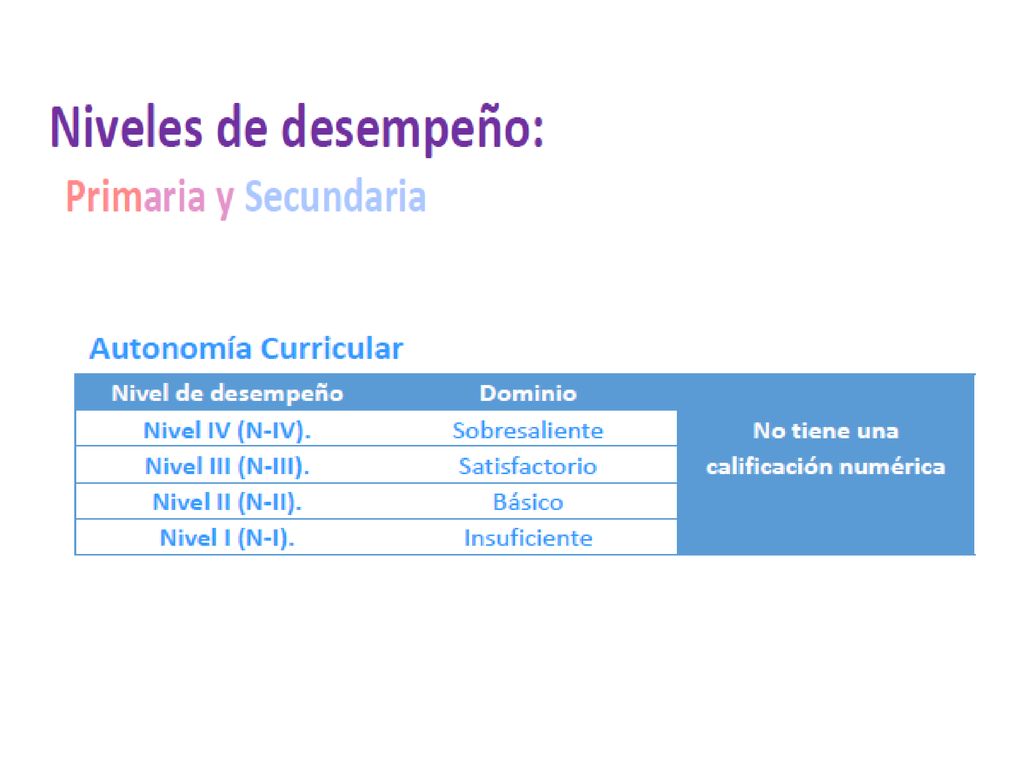 Niveles de desempeño:
Primaria y Secundaria

Autonomía Curricular

| Nivel de desempeño | Dominio | |
|---|---|---|
| Nivel IV (N-IV). | Sobresaliente | No tiene una calificación numérica |
| Nivel III (N-III). | Satisfactorio | |
| Nivel II (N-II). | Básico | |
| Nivel I (N-I). | Insuficiente | |